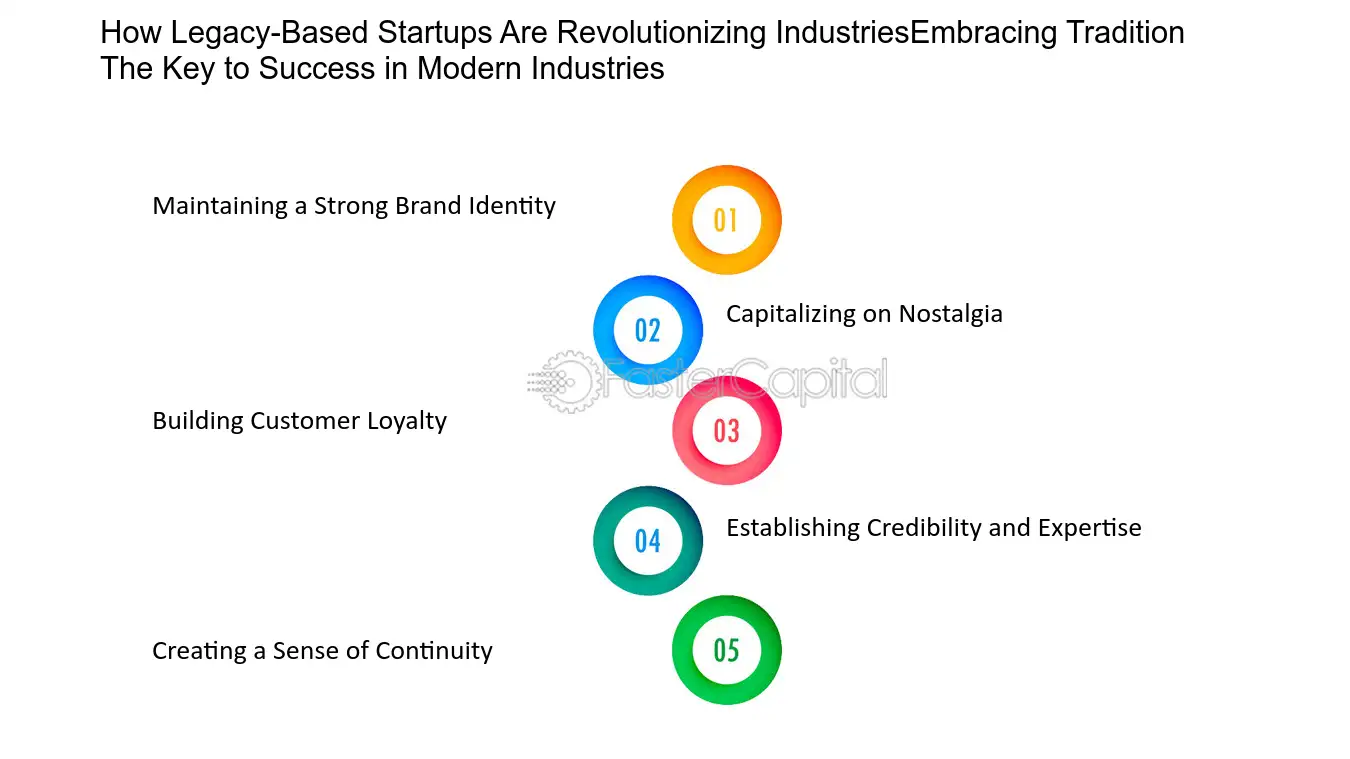 How Legacy-Based Startups Are Revolutionizing IndustriesEmbracing Tradition The Key to Success in Modern Industries

Maintaining a Strong Brand Identity

01

02

Capitalizing on Nostalgia

FasterCapital

Building Customer Loyalty

03

04

Establishing Credibility and Expertise

Creating a Sense of Continuity

05